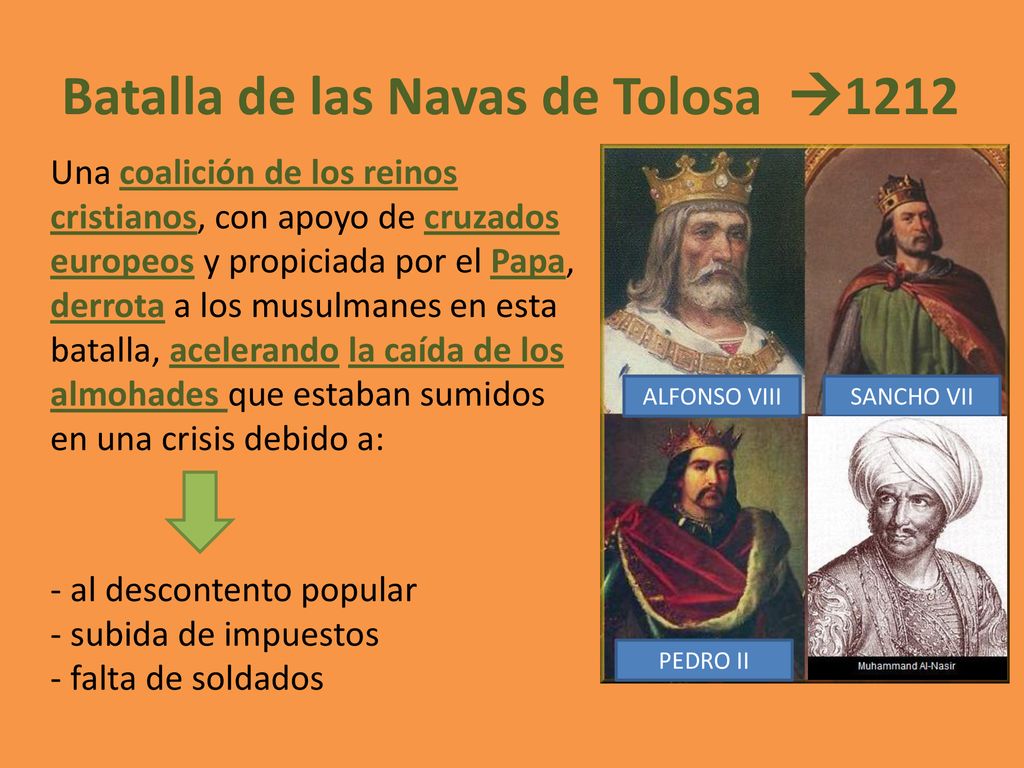 Batalla de las Navas de Tolosa →1212

Una coalición de los reinos cristianos, con apoyo de cruzados europeos y propiciada por el Papa, derrota a los musulmanes en esta batalla, acelerando la caída de los almohades que estaban sumidos en una crisis debido a:

- al descontento popular
- subida de impuestos
- falta de soldados

ALFONSO VIII

SANCHO VII

PEDRO II

Muhammand Al-Nasir